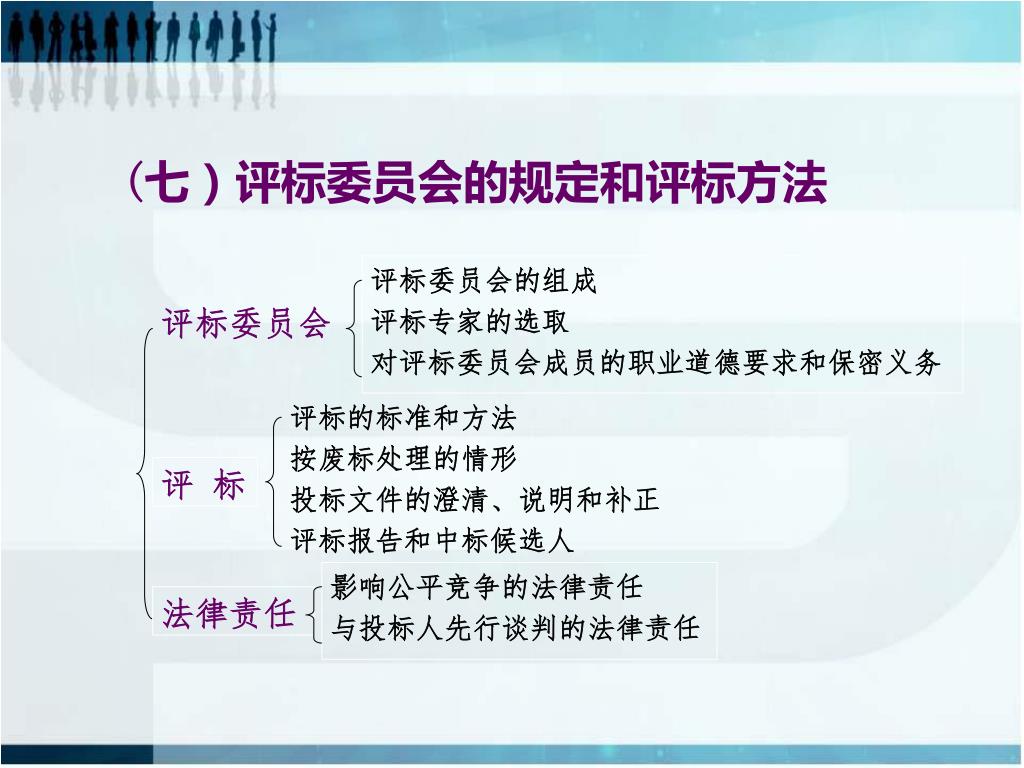 （七）评标委员会的规定和评标方法

评标委员会
评标委员会的组成
评标专家的选取
对评标委员会成员的职业道德要求和保密义务

评 标
评标的标准和方法
按废标处理的情形
投标文件的澄清、说明和补正
评标报告和中标候选人

法律责任
影响公平竞争的法律责任
与投标人先行谈判的法律责任